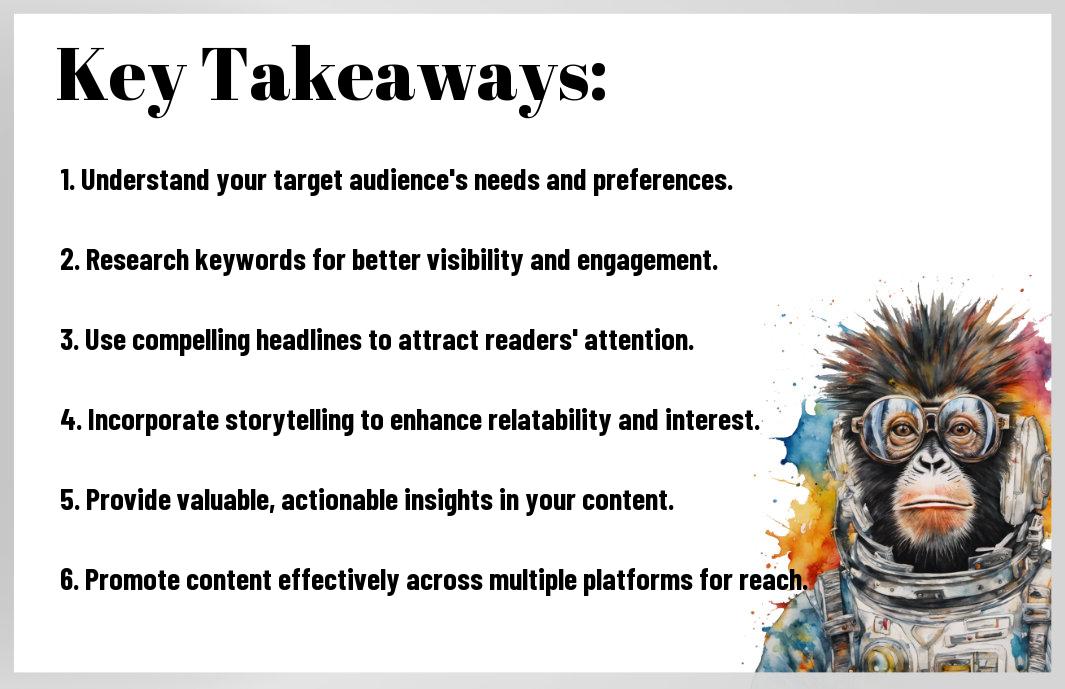 Key Takeaways:

1. Understand your target audience's needs and preferences.

2. Research keywords for better visibility and engagement.

3. Use compelling headlines to attract readers' attention.

4. Incorporate storytelling to enhance relatability and interest.

5. Provide valuable, actionable insights in your content.

6. Promote content effectively across multiple platforms for reach.